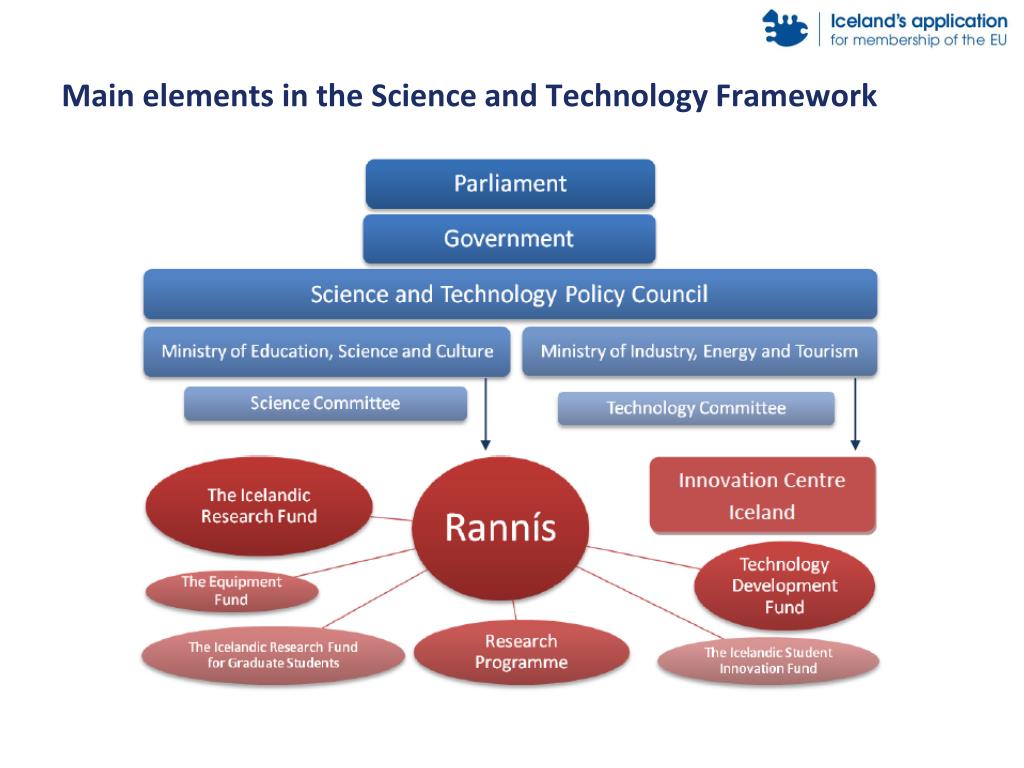 Iceland's application for membership of the EU

Main elements in the Science and Technology Framework

Parliament

Government

Science and Technology Policy Council

Ministry of Education, Science and Culture

Ministry of Industry, Energy and Tourism

Science Committee

Technology Committee

The Icelandic Research Fund

Rannís

Innovation Centre Iceland

The Equipment Fund

Technology Development Fund

The Icelandic Research Fund for Graduate Students

Research Programme

The Icelandic Student Innovation Fund